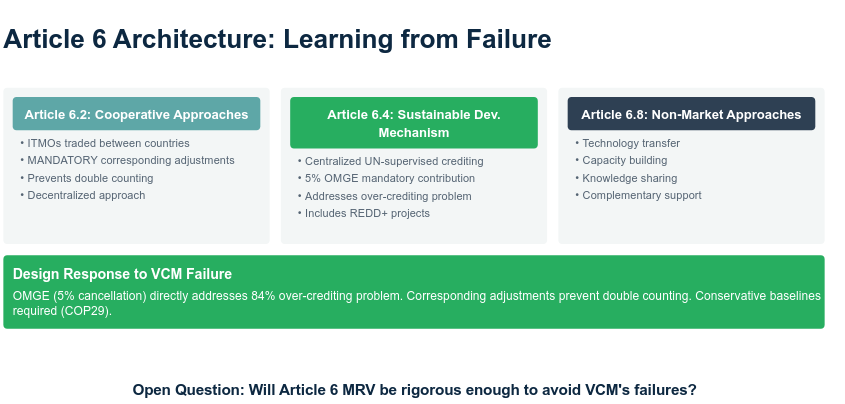 Article 6 Architecture: Learning from Failure

Article 6.2: Cooperative Approaches

• ITMOs traded between countries
• MANDATORY corresponding adjustments
• Prevents double counting
• Decentralized approach

Article 6.4: Sustainable Dev. Mechanism

• Centralized UN-supervised crediting
• 5% OMGE mandatory contribution
• Addresses over-crediting problem
• Includes REDD+ projects

Article 6.8: Non-Market Approaches

• Technology transfer
• Capacity building
• Knowledge sharing
• Complementary support

Design Response to VCM Failure

OMGE (5% cancellation) directly addresses 84% over-crediting problem. Corresponding adjustments prevent double counting. Conservative baselines required (COP29).

Open Question: Will Article 6 MRV be rigorous enough to avoid VCM's failures?